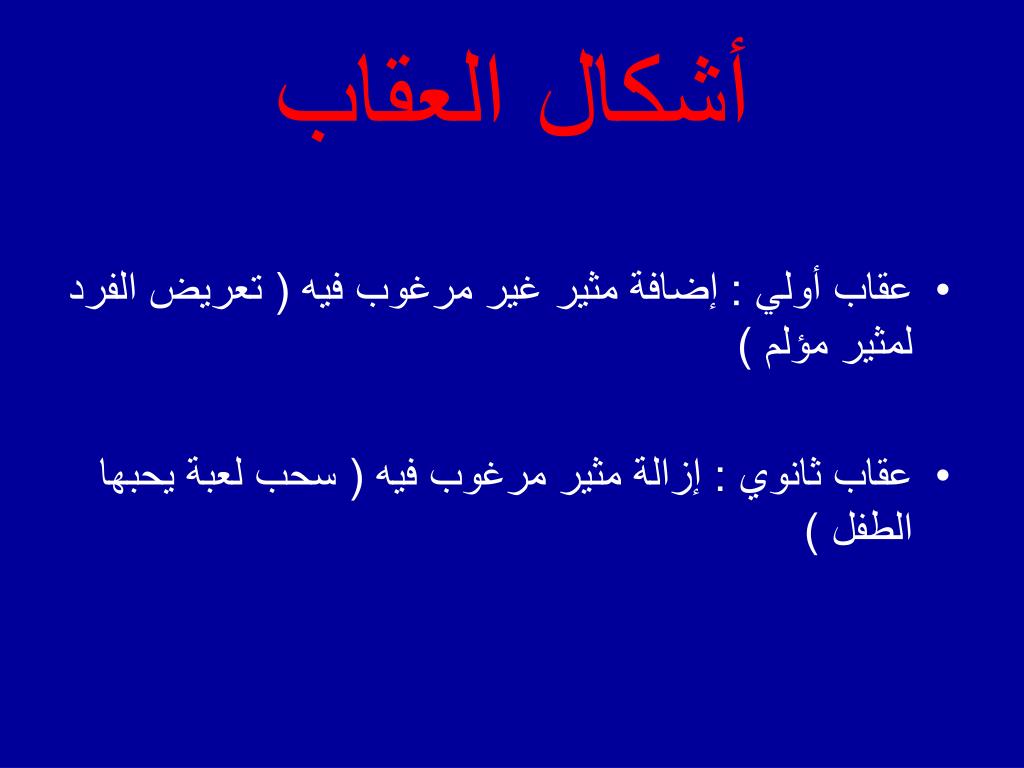 أشكال العقاب

• عقاب أولي : إضافة مثير غير مرغوب فيه ( تعريض الفرد لمثير مؤلم )

• عقاب ثانوي : إزالة مثير مرغوب فيه ( سحب لعبة يحبها الطفل )